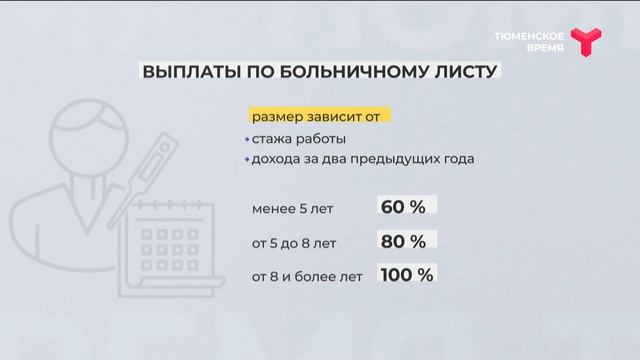 ТЮМЕНСКОЕ ВРЕМЯ

ВЫПЛАТЫ ПО БОЛЬНИЧНОМУ ЛИСТУ

размер зависит от
• стажа работы
• дохода за два предыдущих года

менее 5 лет 60 %
от 5 до 8 лет 80 %
от 8 и более лет 100 %